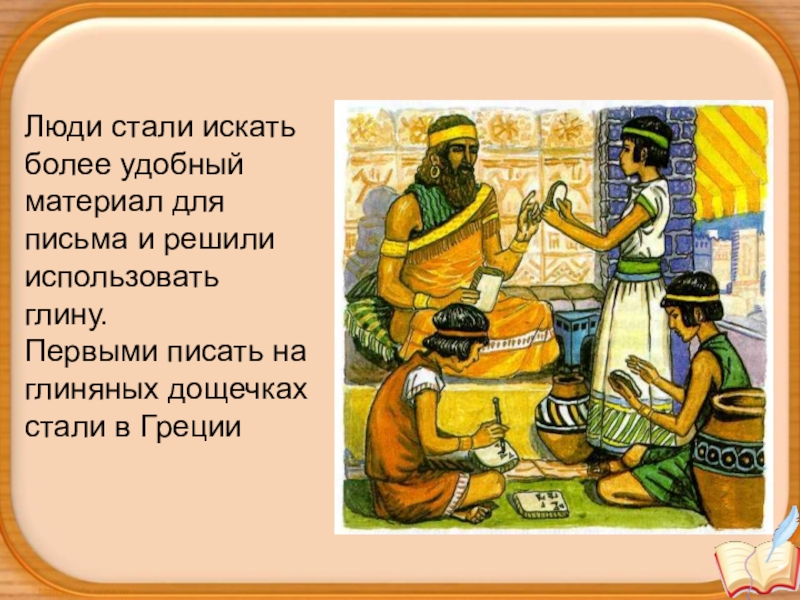 Люди стали искать более удобный материал для письма и решили использовать глину.
Первыми писать на глиняных дощечках стали в Греции